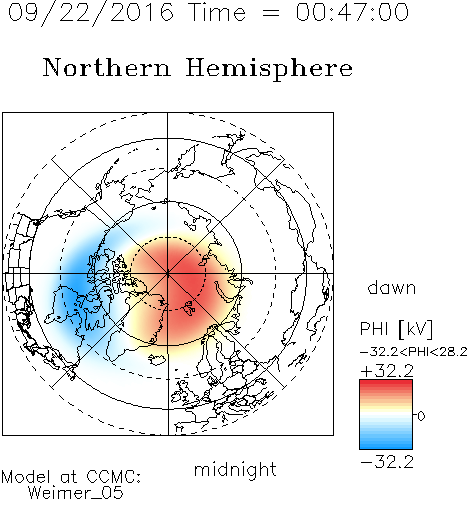 09/22/2016 Time = 00:47:00

Northern Hemisphere

dawn

PHI [kV]

−32.2<PHI<28.2

+32.2

0

−32.2

midnight

Model at CCMC:
Weimer_05